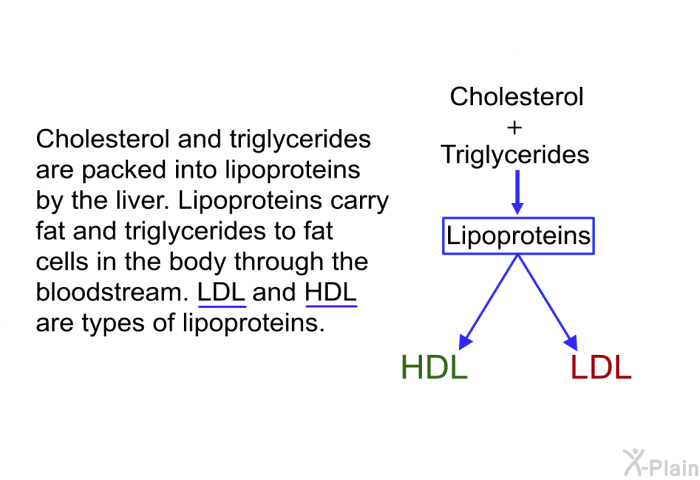 Cholesterol and triglycerides are packed into lipoproteins by the liver. Lipoproteins carry fat and triglycerides to fat cells in the body through the bloodstream. LDL and HDL are types of lipoproteins.

Cholesterol
+
Triglycerides

Lipoproteins

HDL

LDL

X-Plain